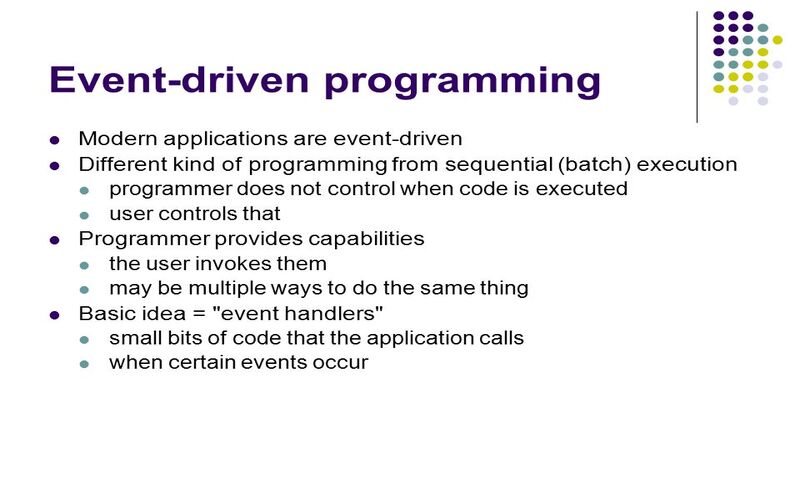 Event-driven programming

- Modern applications are event-driven
- Different kind of programming from sequential (batch) execution
  - programmer does not control when code is executed
  - user controls that
- Programmer provides capabilities
  - the user invokes them
  - may be multiple ways to do the same thing
- Basic idea = "event handlers"
  - small bits of code that the application calls
  - when certain events occur